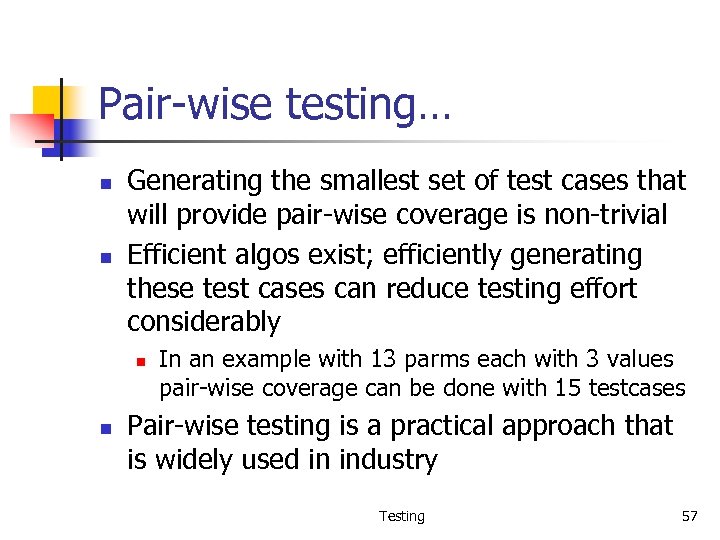 Pair-wise testing…

- Generating the smallest set of test cases that will provide pair-wise coverage is non-trivial
- Efficient algos exist; efficiently generating these test cases can reduce testing effort considerably
  - In an example with 13 parms each with 3 values pair-wise coverage can be done with 15 testcases
- Pair-wise testing is a practical approach that is widely used in industry

Testing

57